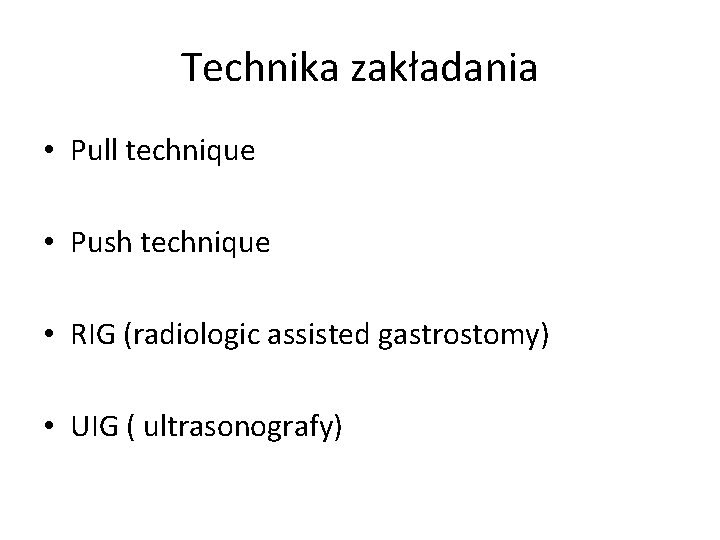 Technika zakładania

• Pull technique

• Push technique

• RIG (radiologic assisted gastrostomy)

• UIG ( ultrasonografy)